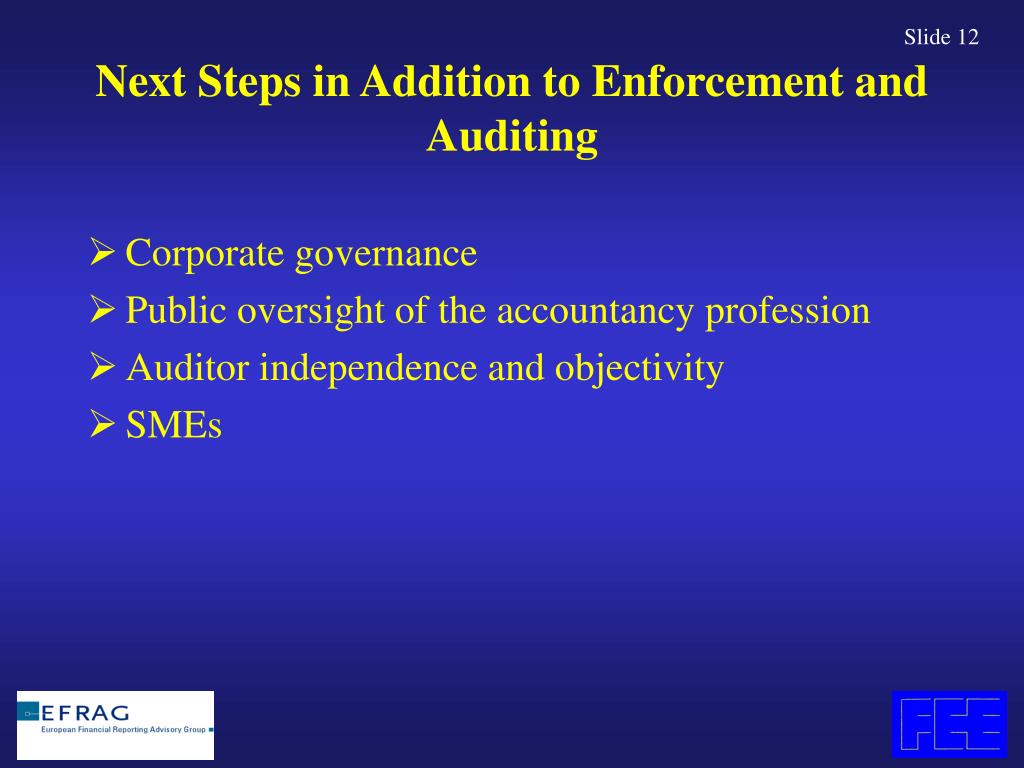 Slide 12

Next Steps in Addition to Enforcement and Auditing

➢ Corporate governance
➢ Public oversight of the accountancy profession
➢ Auditor independence and objectivity
➢ SMEs

EFRAG
European Financial Reporting Advisory Group

FEE